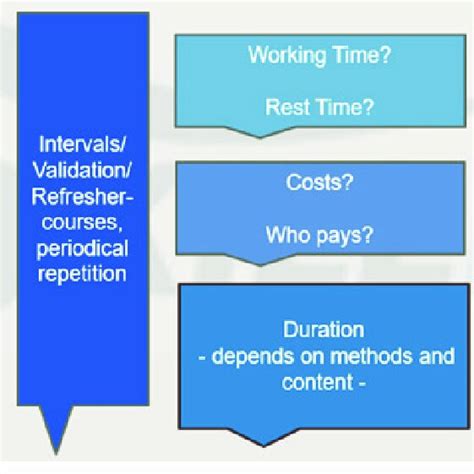 Intervals/ Validation/ Refresher-courses, periodical repetition

Working Time?

Rest Time?

Costs?

Who pays?

Duration
- depends on methods and content -